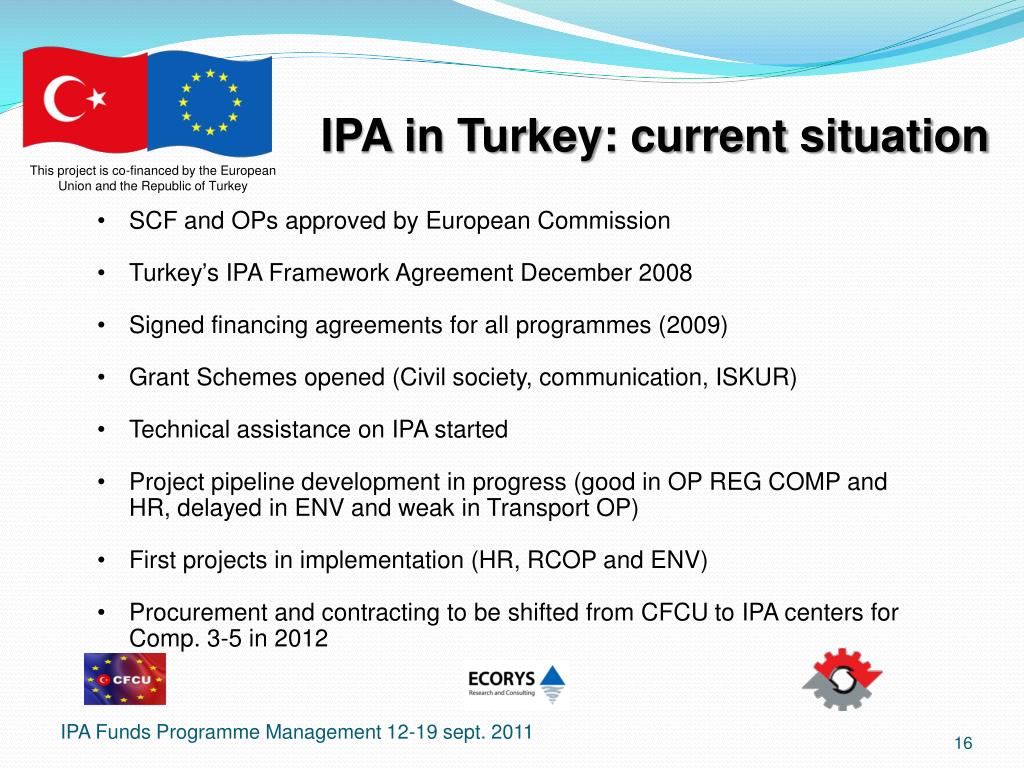 This project is co-financed by the European Union and the Republic of Turkey

IPA in Turkey: current situation

• SCF and OPs approved by European Commission

• Turkey's IPA Framework Agreement December 2008

• Signed financing agreements for all programmes (2009)

• Grant Schemes opened (Civil society, communication, ISKUR)

• Technical assistance on IPA started

• Project pipeline development in progress (good in OP REG COMP and HR, delayed in ENV and weak in Transport OP)

• First projects in implementation (HR, RCOP and ENV)

• Procurement and contracting to be shifted from CFCU to IPA centers for Comp. 3-5 in 2012

CFCU

ECORYS Research and Consulting

IPA Funds Programme Management 12-19 sept. 2011

16